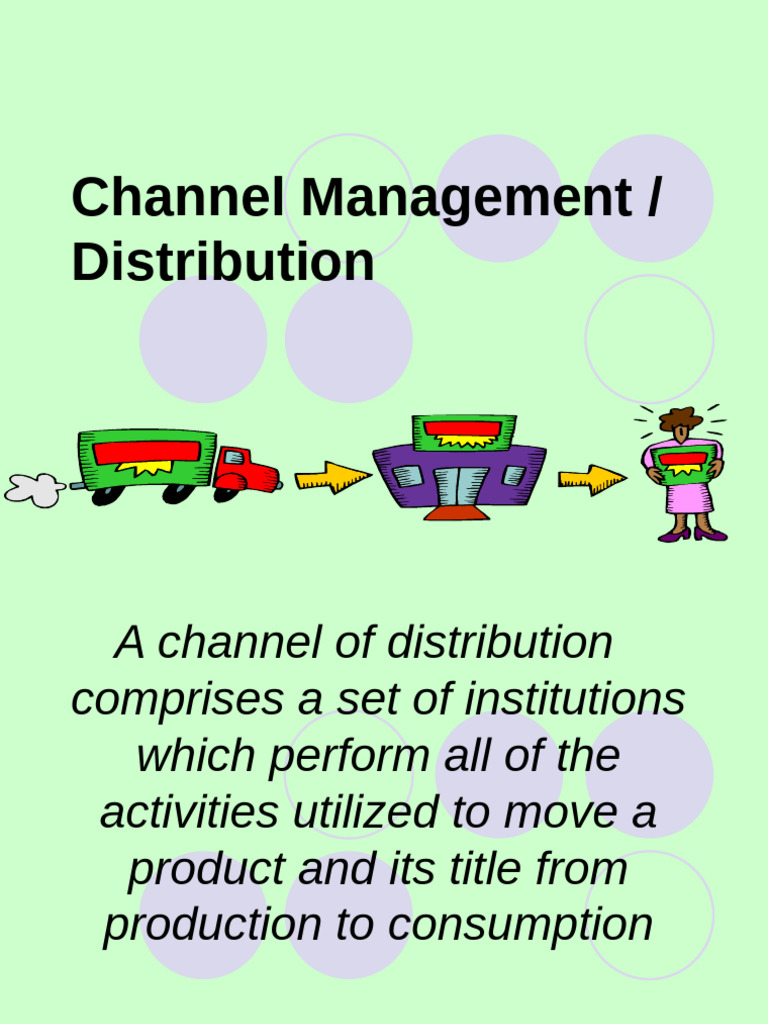 Channel Management / Distribution

A channel of distribution comprises a set of institutions which perform all of the activities utilized to move a product and its title from production to consumption